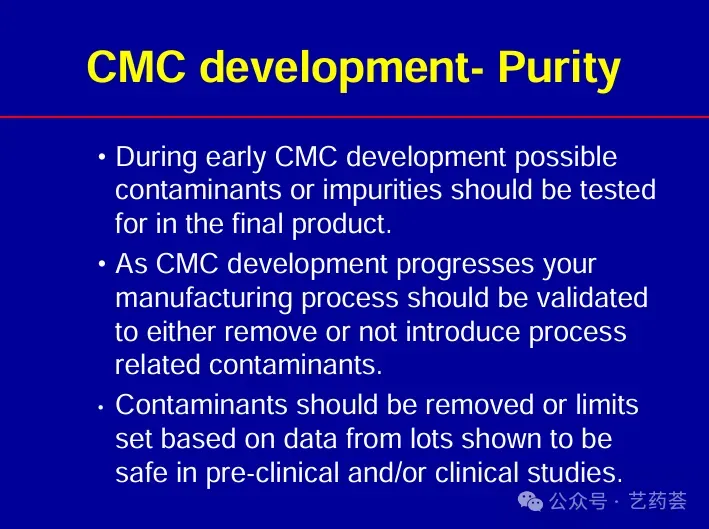 CMC development- Purity

• During early CMC development possible contaminants or impurities should be tested for in the final product.

• As CMC development progresses your manufacturing process should be validated to either remove or not introduce process related contaminants.

• Contaminants should be removed or limits set based on data from lots shown to be safe in pre-clinical and/or clinical studies.

公众号 · 艺药荟